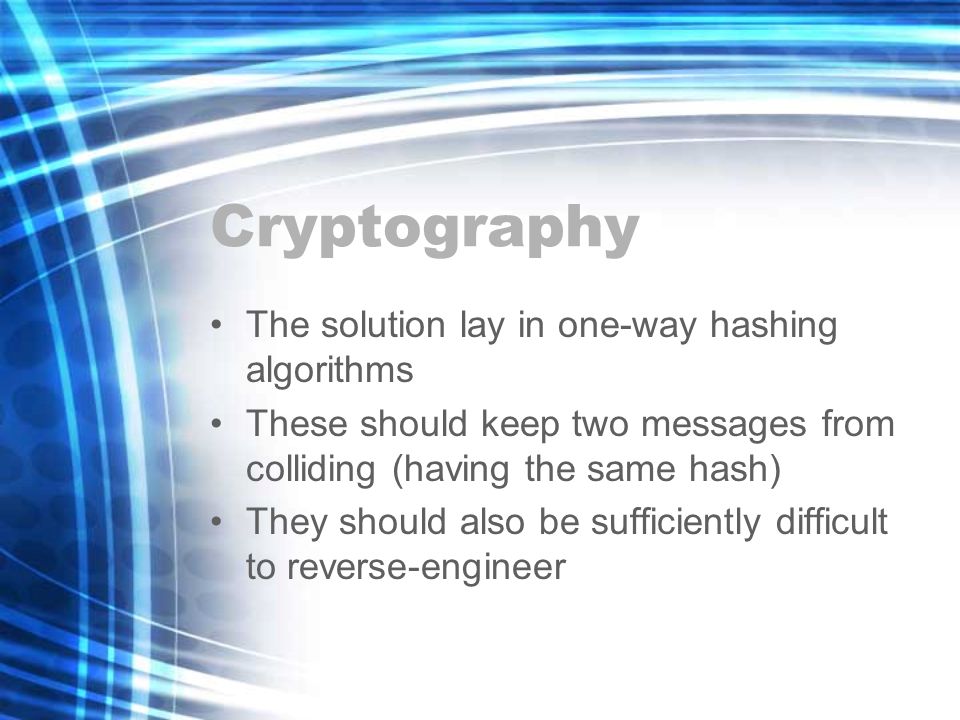 Cryptography

• The solution lay in one-way hashing algorithms
• These should keep two messages from colliding (having the same hash)
• They should also be sufficiently difficult to reverse-engineer